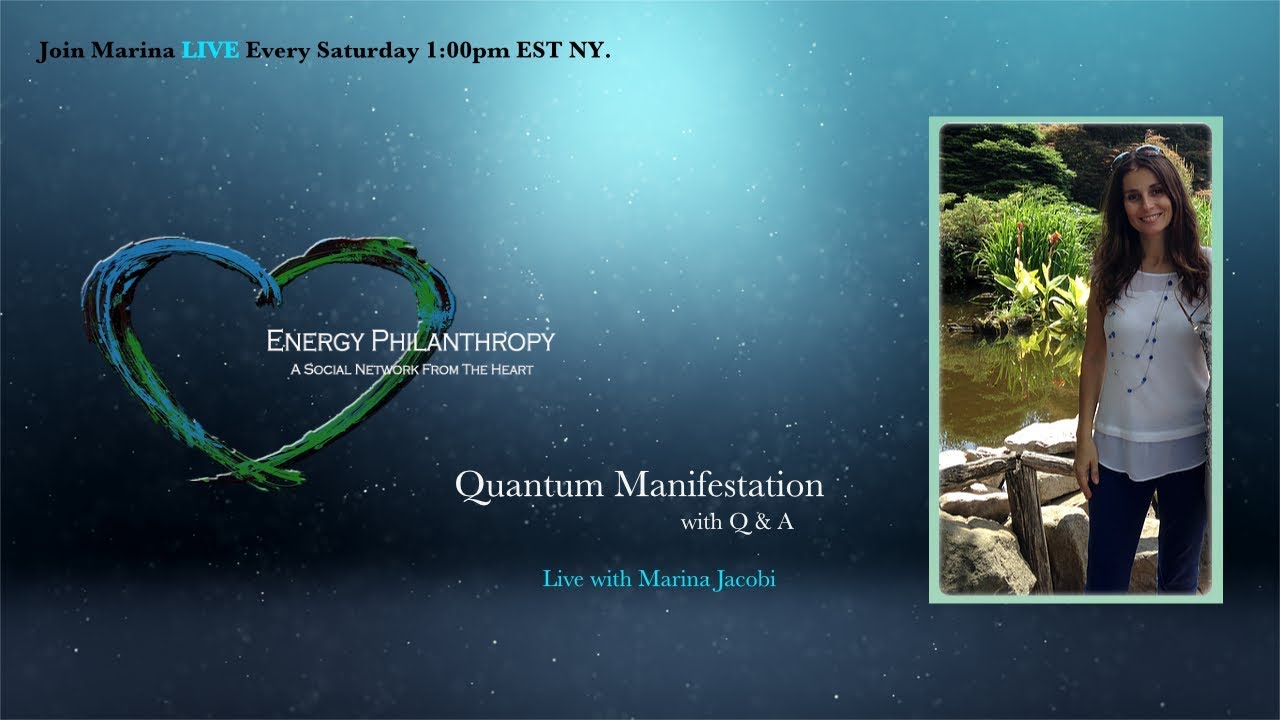 Join Marina LIVE Every Saturday 1:00pm EST NY.

ENERGY PHILANTHROPY
A SOCIAL NETWORK FROM THE HEART

Quantum Manifestation
with Q & A

Live with Marina Jacobi